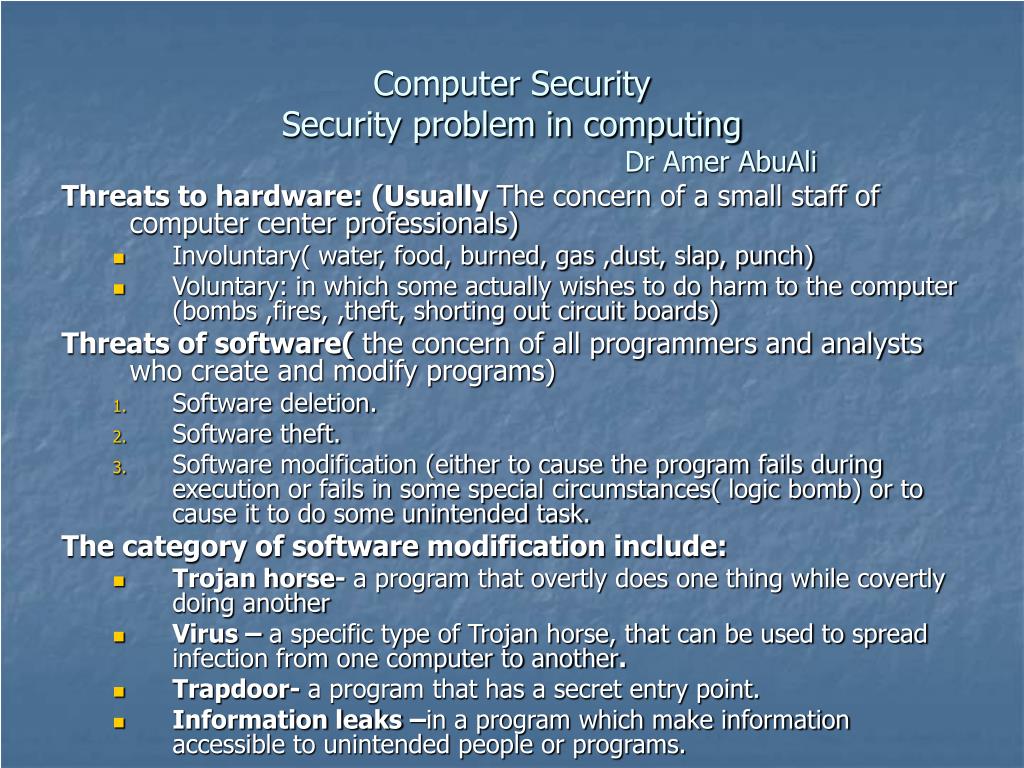 Computer Security
Security problem in computing
Dr Amer AbuAli

Threats to hardware: (Usually The concern of a small staff of computer center professionals)

- Involuntary( water, food, burned, gas ,dust, slap, punch)
- Voluntary: in which some actually wishes to do harm to the computer (bombs ,fires, ,theft, shorting out circuit boards)

Threats of software( the concern of all programmers and analysts who create and modify programs)

1. Software deletion.
2. Software theft.
3. Software modification (either to cause the program fails during execution or fails in some special circumstances( logic bomb) or to cause it to do some unintended task.

The category of software modification include:

- Trojan horse- a program that overtly does one thing while covertly doing another
- Virus – a specific type of Trojan horse, that can be used to spread infection from one computer to another.
- Trapdoor- a program that has a secret entry point.
- Information leaks –in a program which make information accessible to unintended people or programs.